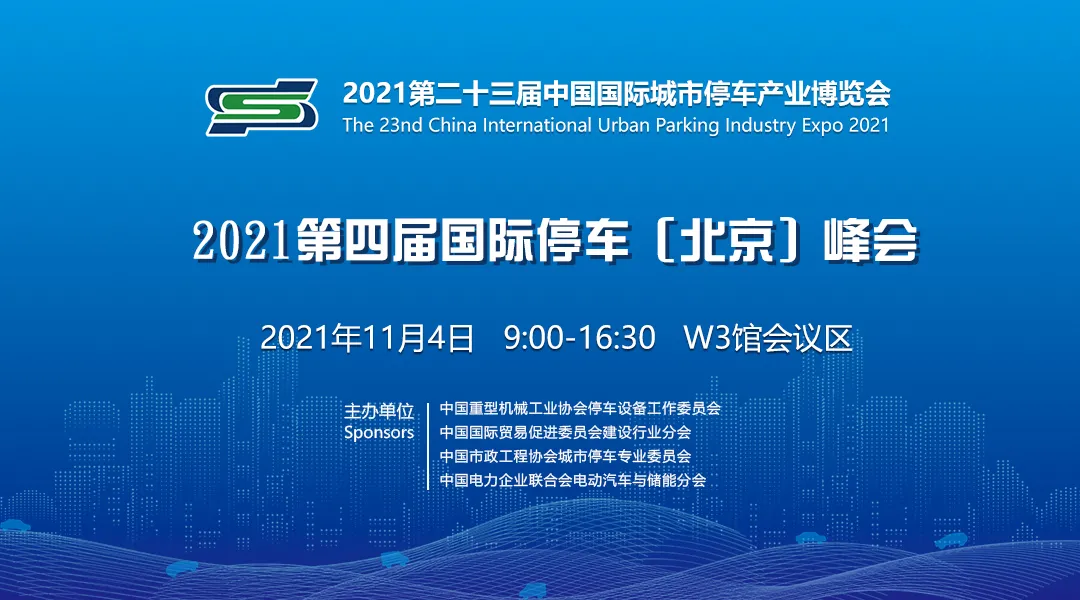 2021第二十三届中国国际城市停车产业博览会
The 23nd China International Urban Parking Industry Expo 2021

2021第四届国际停车〔北京〕峰会

2021年11月4日 9:00-16:30 W3馆会议区

主办单位
Sponsors

中国重型机械工业协会停车设备工作委员会
中国国际贸易促进委员会建设行业分会
中国市政工程协会城市停车专业委员会
中国电力企业联合会电动汽车与储能分会